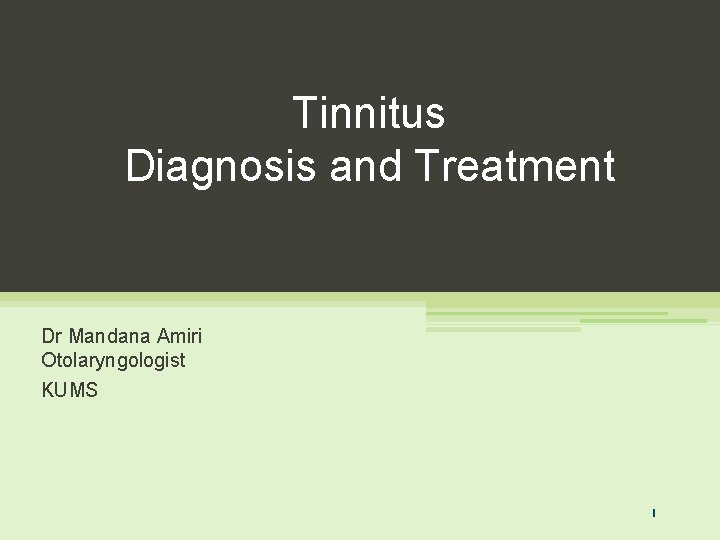 Tinnitus
Diagnosis and Treatment

Dr Mandana Amiri
Otolaryngologist
KUMS

1